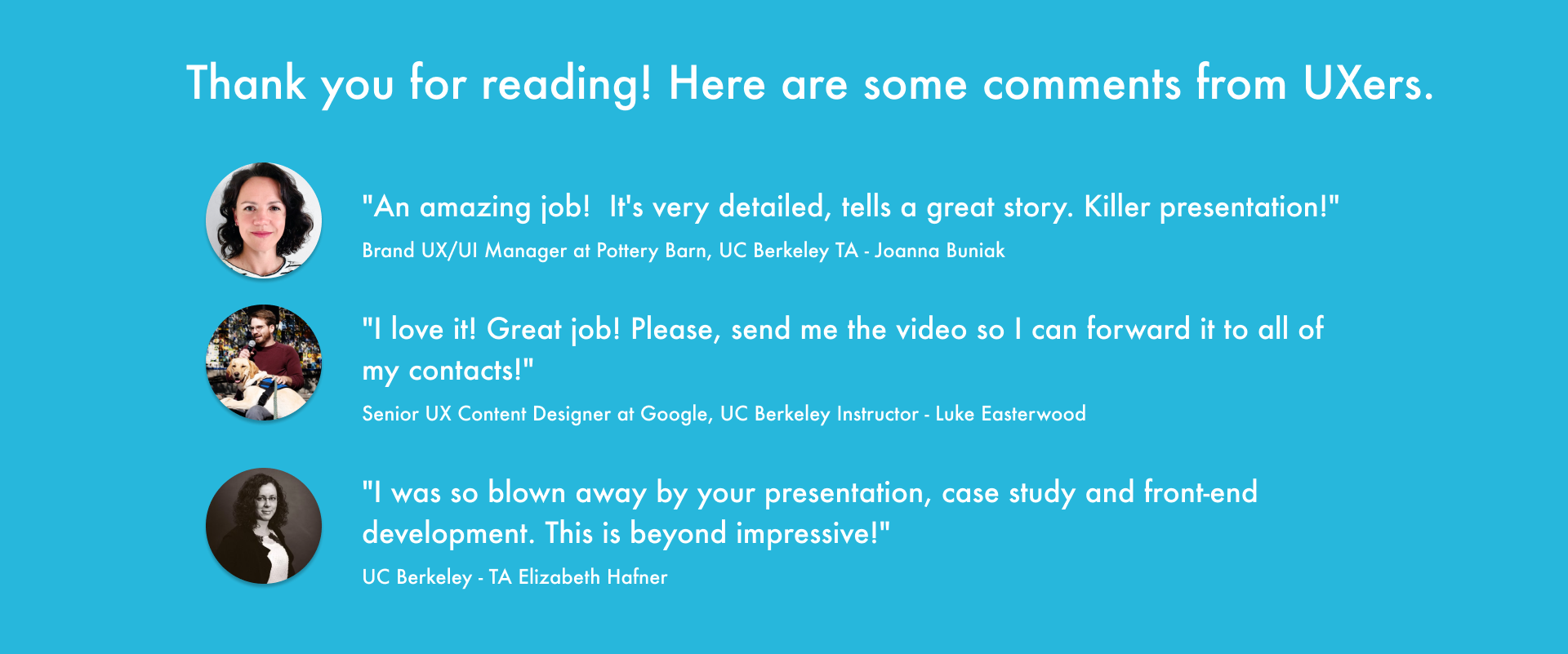 Thank you for reading! Here are some comments from UXers.

"An amazing job!  It's very detailed, tells a great story. Killer presentation!"

Brand UX/UI Manager at Pottery Barn, UC Berkeley TA - Joanna Buniak

"I love it! Great job! Please, send me the video so I can forward it to all of my contacts!"

Senior UX Content Designer at Google, UC Berkeley Instructor - Luke Easterwood

"I was so blown away by your presentation, case study and front-end development. This is beyond impressive!"

UC Berkeley - TA Elizabeth Hafner